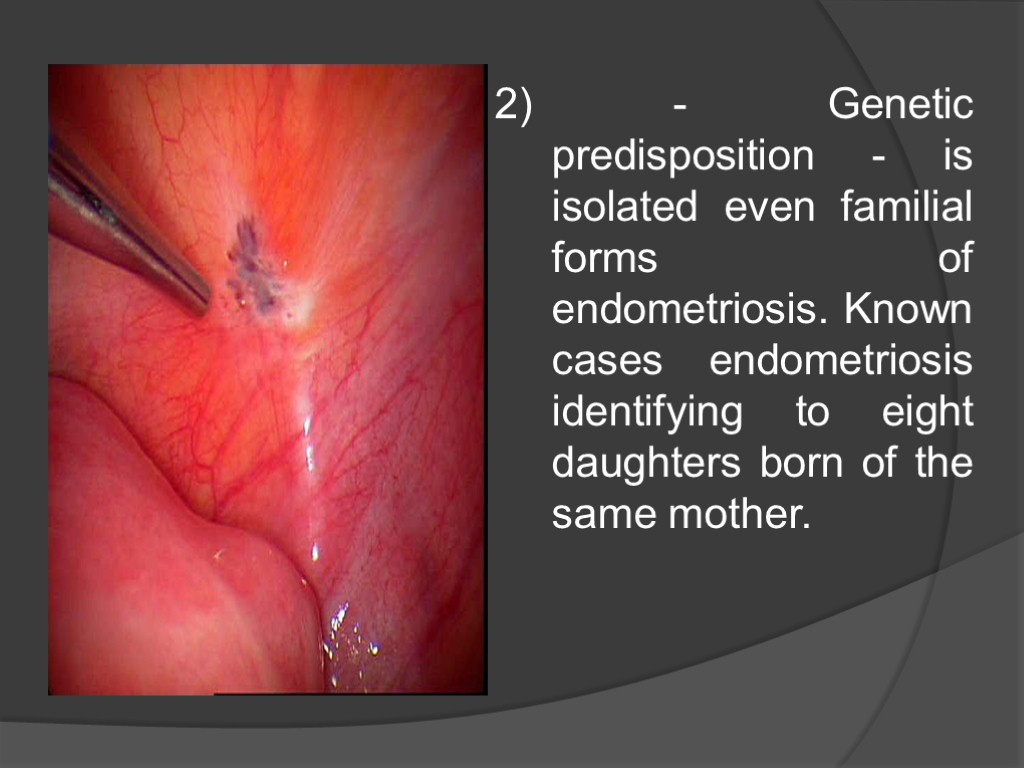 2) - Genetic predisposition - is isolated even familial forms of endometriosis. Known cases endometriosis identifying to eight daughters born of the same mother.